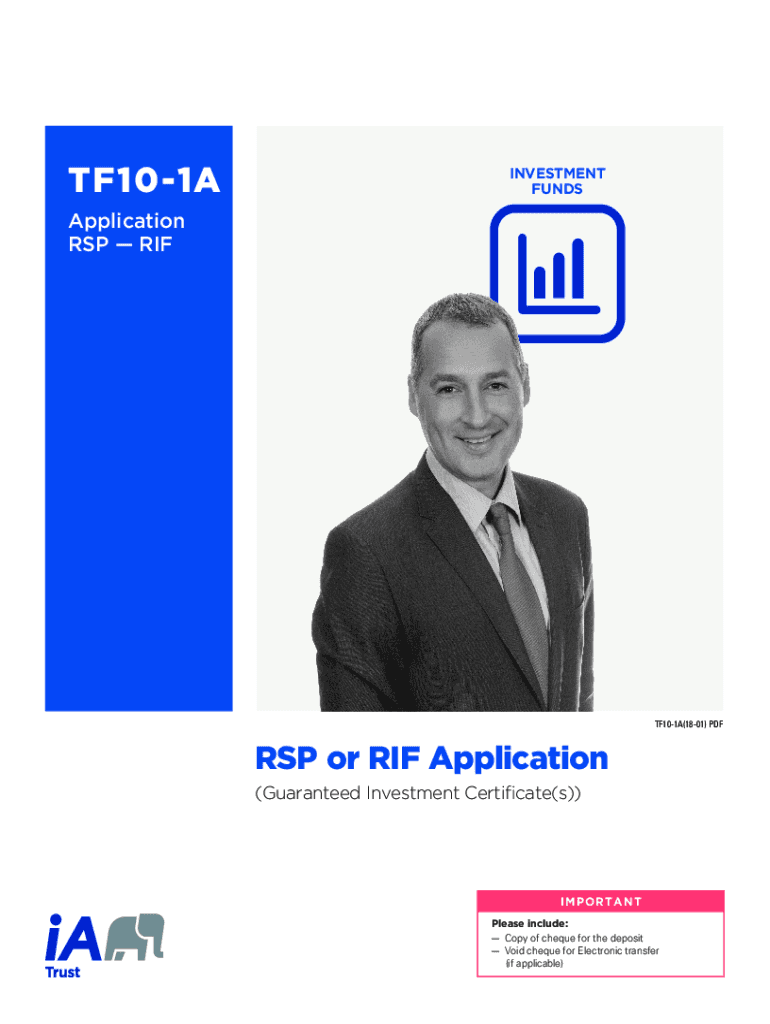 TF10-1A

Application
RSP — RIF

INVESTMENT FUNDS

TF10-1A(18-01) PDF

RSP or RIF Application

(Guaranteed Investment Certificate(s))

iA
Trust

IMPORTANT

Please include:
— Copy of cheque for the deposit
— Void cheque for Electronic transfer (if applicable)